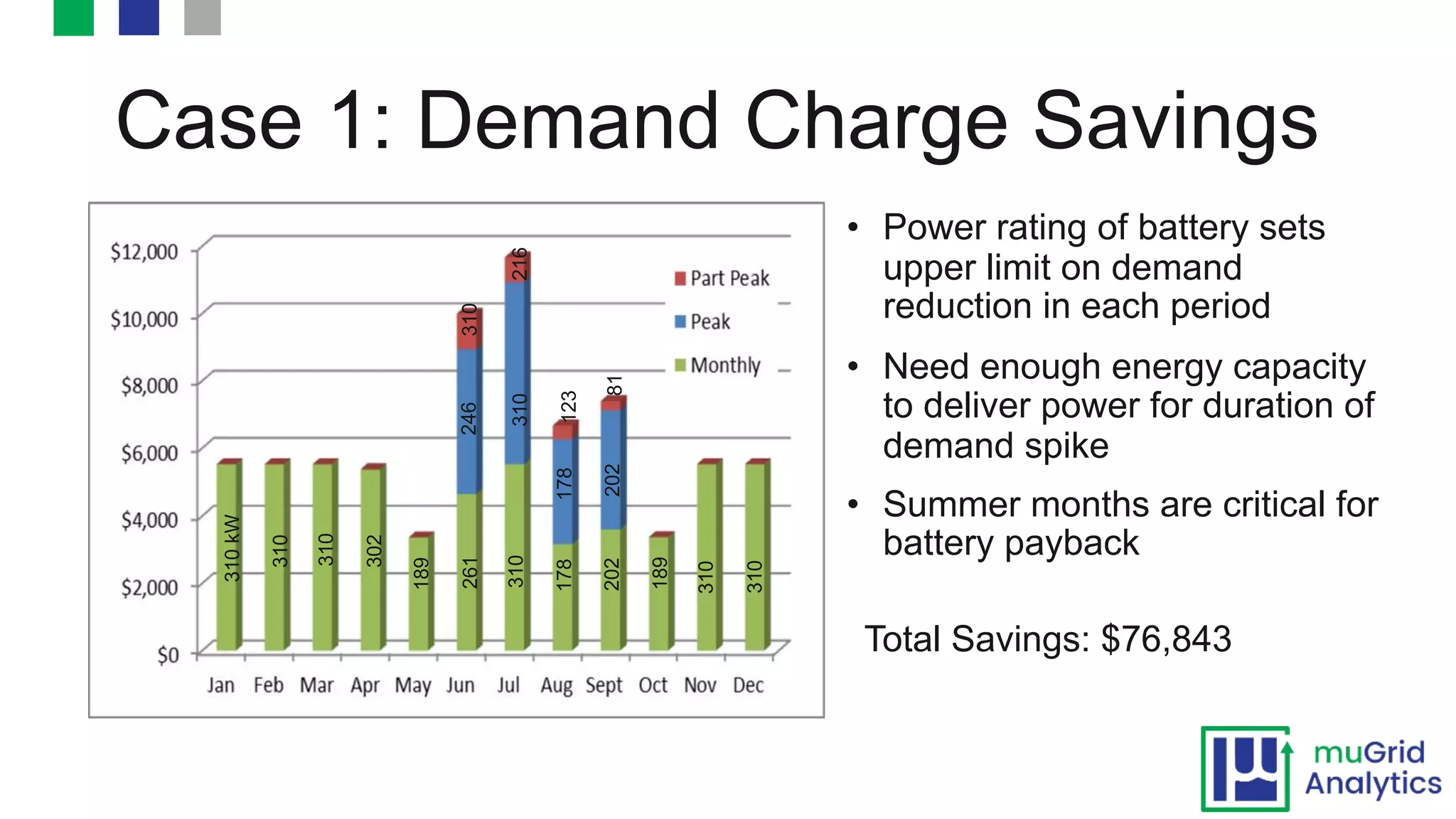 Case 1: Demand Charge Savings

$12,000
$10,000
$8,000
$6,000
$4,000
$2,000
$0

Part Peak
Peak
Monthly

310 kW
310
310
302
189
261
246
310
310
310
216
178
178
123
202
202
81
189
310
310

Jan Feb Mar Apr May Jun Jul Aug Sept Oct Nov Dec

• Power rating of battery sets upper limit on demand reduction in each period

• Need enough energy capacity to deliver power for duration of demand spike

• Summer months are critical for battery payback

Total Savings: $76,843

muGrid Analytics